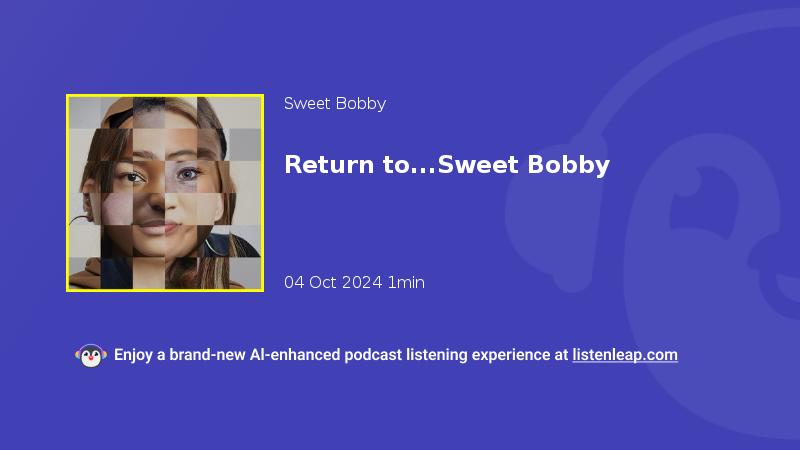 Sweet Bobby

Return to...Sweet Bobby

04 Oct 2024 1min

Enjoy a brand-new AI-enhanced podcast listening experience at listenleap.com